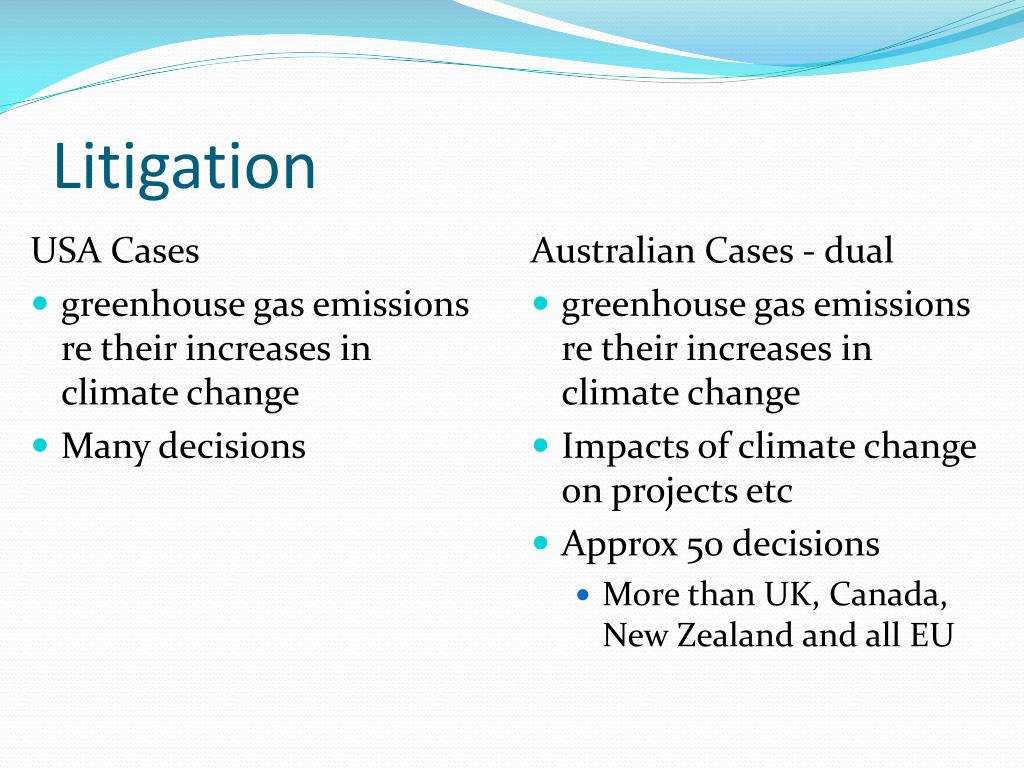 Litigation

USA Cases

- greenhouse gas emissions re their increases in climate change
- Many decisions

Australian Cases - dual

- greenhouse gas emissions re their increases in climate change
- Impacts of climate change on projects etc
- Approx 50 decisions
  - More than UK, Canada, New Zealand and all EU